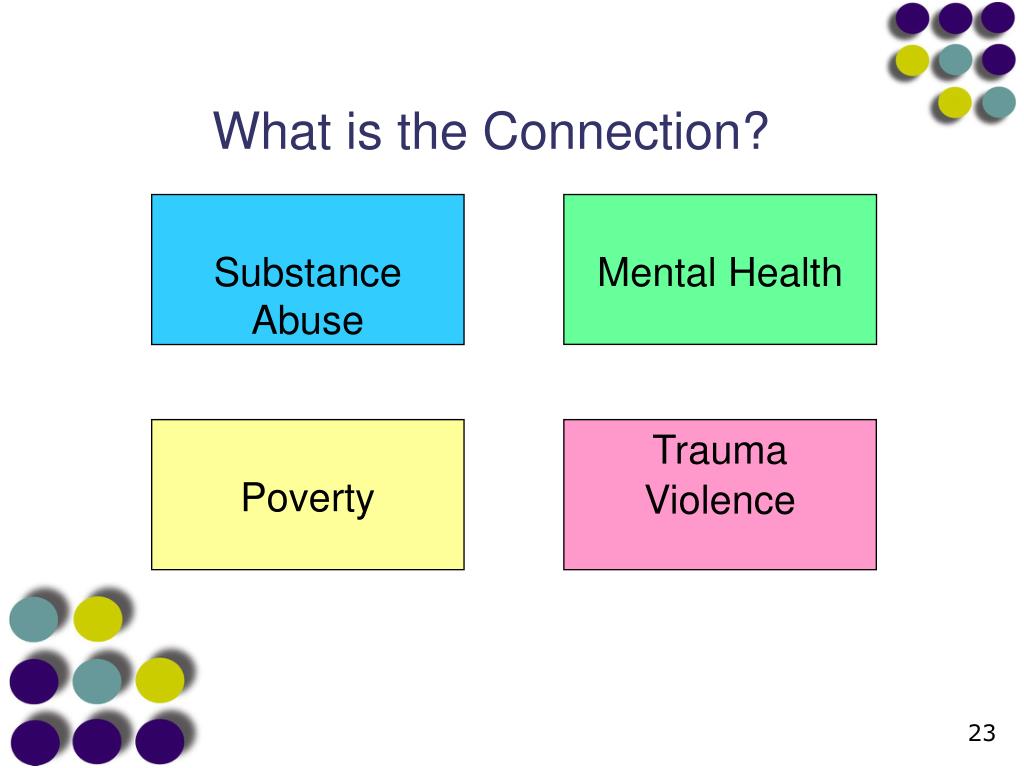 What is the Connection?

Substance Abuse

Mental Health

Poverty

Trauma
Violence

23